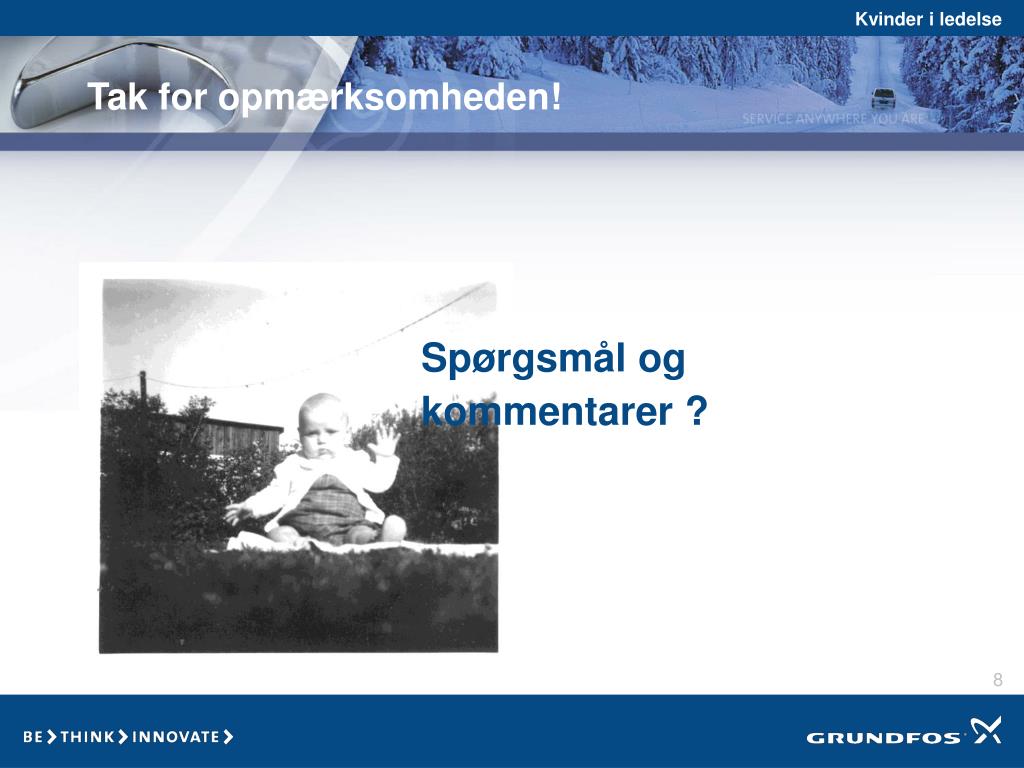 Kvinder i ledelse

Tak for opmærksomheden!

SERVICE ANYWHERE YOU ARE

Spørgsmål og kommentarer ?

8

BE > THINK > INNOVATE >

GRUNDFOS